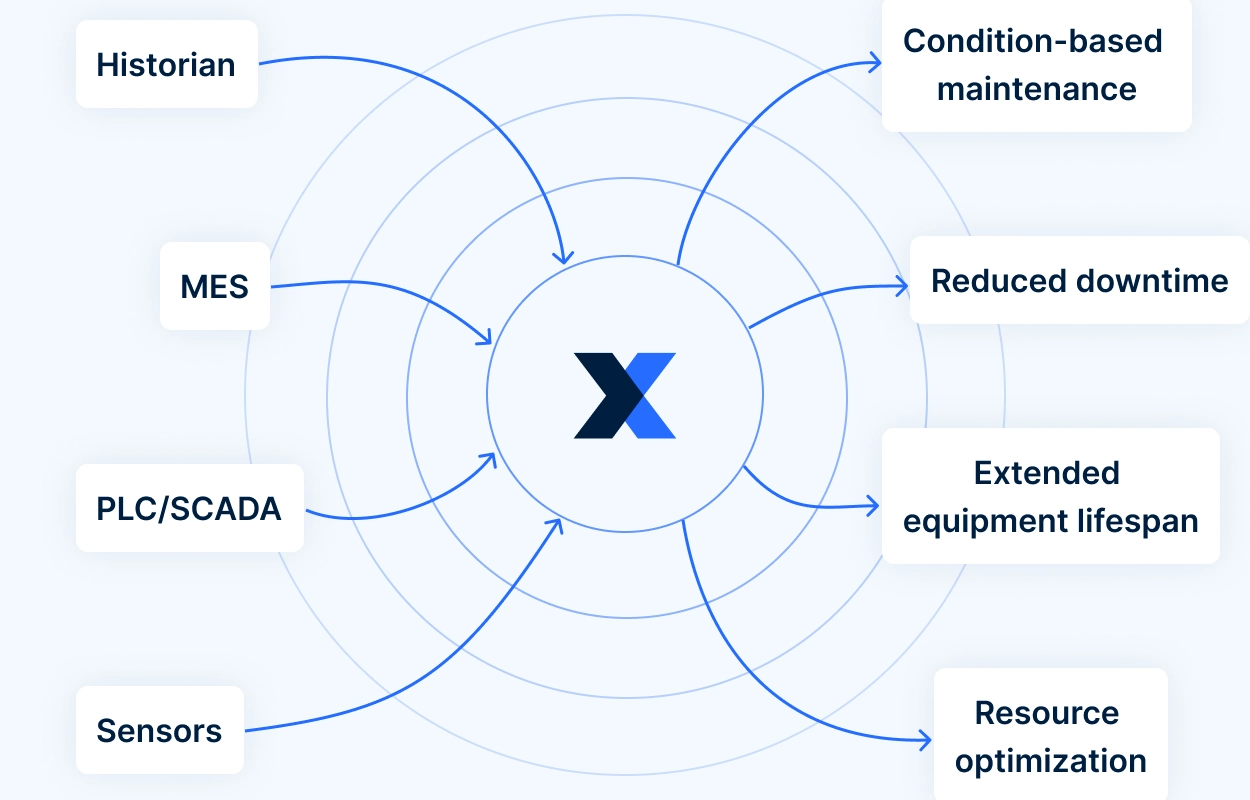 Historian

MES

PLC/SCADA

Sensors

Condition-based maintenance

Reduced downtime

Extended equipment lifespan

Resource optimization